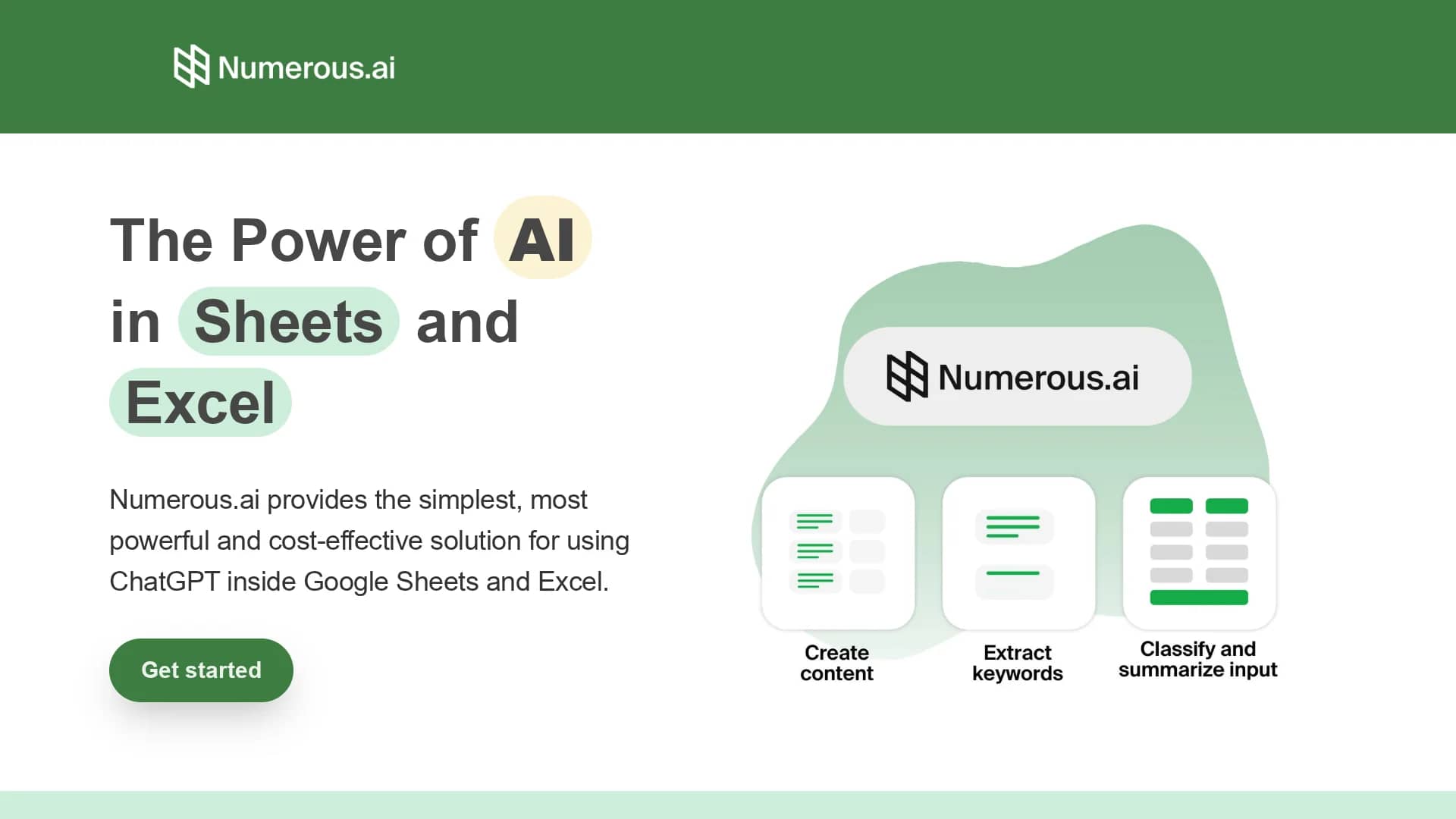 Numerous.ai

The Power of AI in Sheets and Excel

Numerous.ai provides the simplest, most powerful and cost-effective solution for using ChatGPT inside Google Sheets and Excel.

Get started

Numerous.ai

Create content

Extract keywords

Classify and summarize input